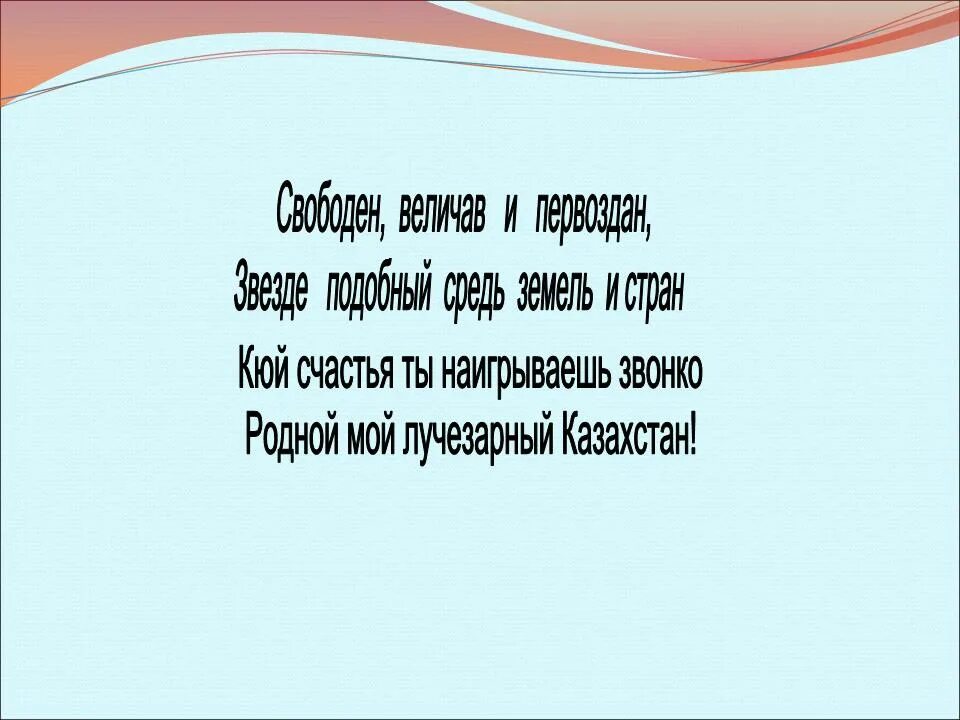 Свободен, величав и первоздан,
Звезде подобный средь земель и стран
Кюй счастья ты наигрываешь звонко
Родной мой лучезарный Казахстан!